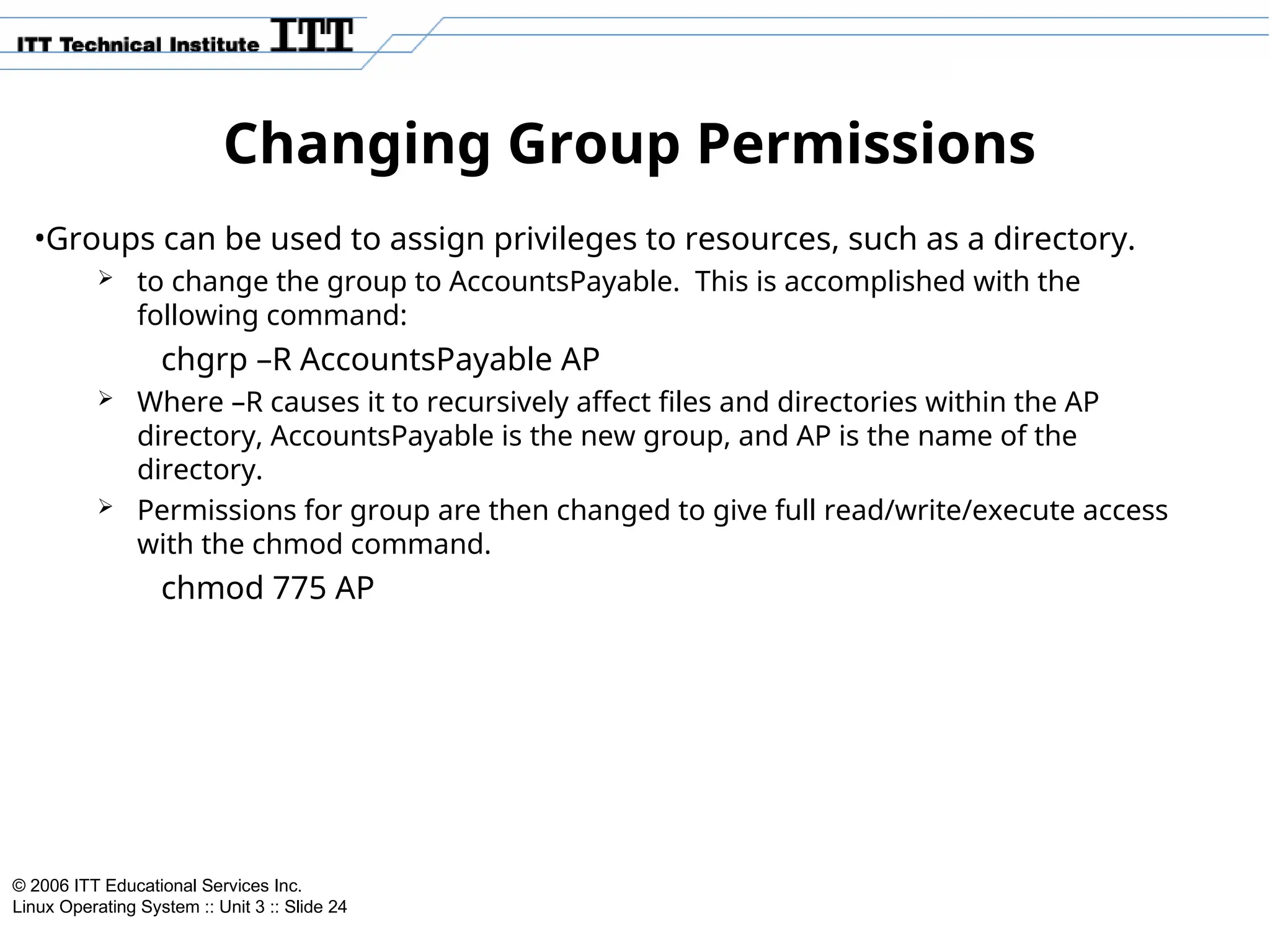 ITT Technical Institute ITT

Changing Group Permissions

•Groups can be used to assign privileges to resources, such as a directory.

➢ to change the group to AccountsPayable. This is accomplished with the following command:

chgrp –R AccountsPayable AP

➢ Where –R causes it to recursively affect files and directories within the AP directory, AccountsPayable is the new group, and AP is the name of the directory.

➢ Permissions for group are then changed to give full read/write/execute access with the chmod command.

chmod 775 AP

© 2006 ITT Educational Services Inc.
Linux Operating System :: Unit 3 :: Slide 24